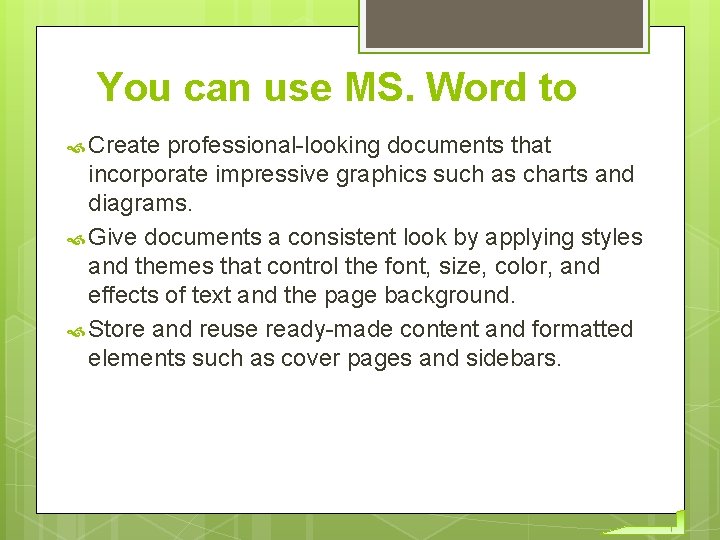 You can use MS. Word to

Create professional-looking documents that incorporate impressive graphics such as charts and diagrams.

Give documents a consistent look by applying styles and themes that control the font, size, color, and effects of text and the page background.

Store and reuse ready-made content and formatted elements such as cover pages and sidebars.